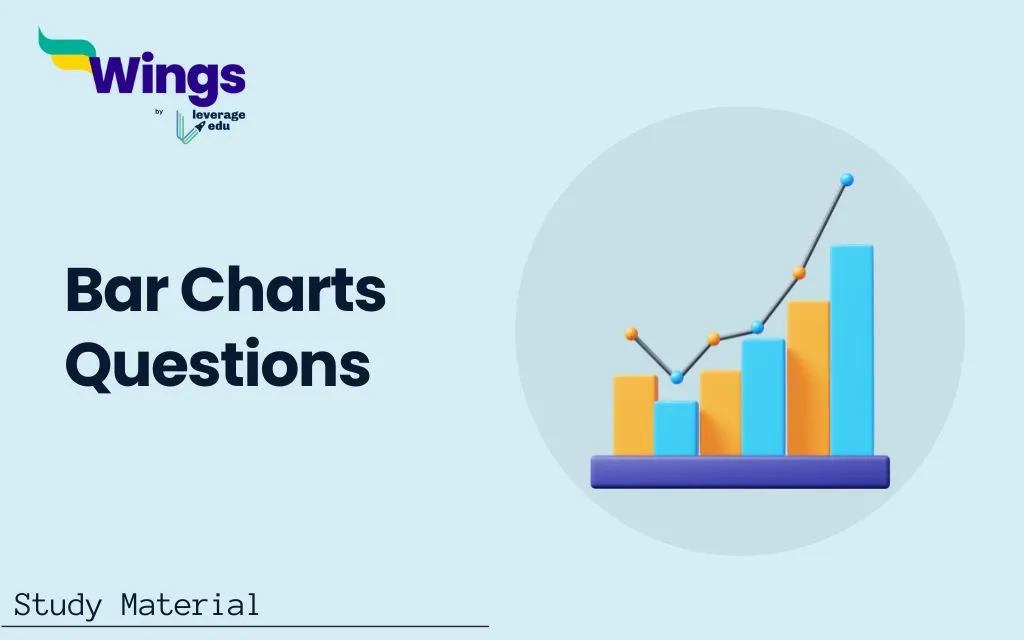 Wings
by leverage edu

Bar Charts Questions

Study Material